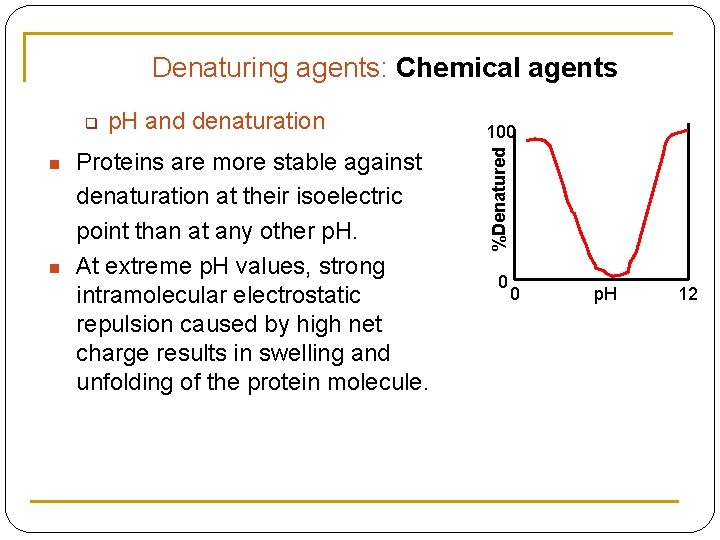 Denaturing agents: Chemical agents

pH and denaturation

Proteins are more stable against denaturation at their isoelectric point than at any other pH.

At extreme pH values, strong intramolecular electrostatic repulsion caused by high net charge results in swelling and unfolding of the protein molecule.

100
%Denatured
0
0
pH
12